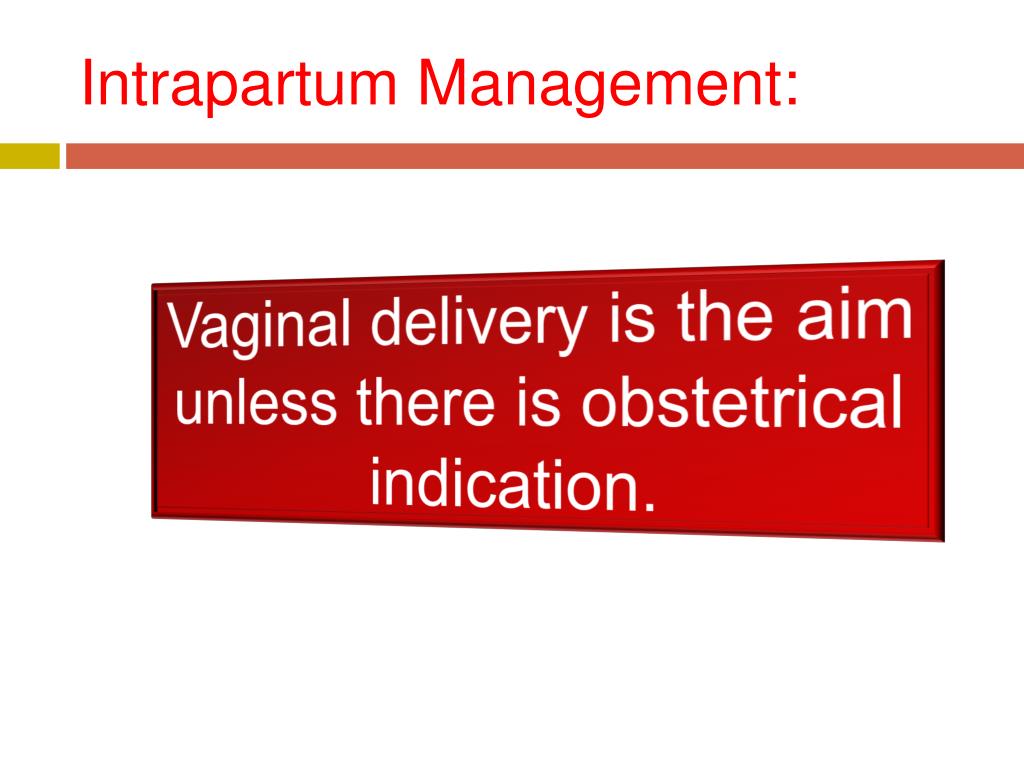 Intrapartum Management:

Vaginal delivery is the aim unless there is obstetrical indication.